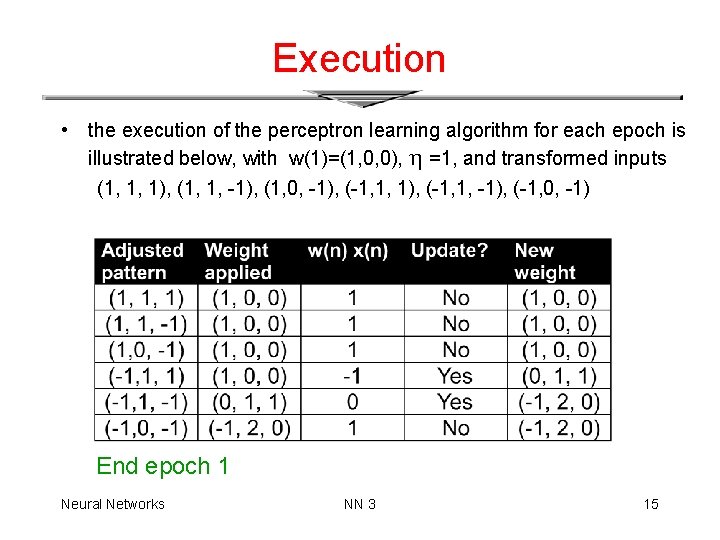 Execution

• the execution of the perceptron learning algorithm for each epoch is illustrated below, with w(1)=(1,0,0), $\eta$ =1, and transformed inputs (1, 1, 1), (1, 1, -1), (1,0, -1), (-1,1, 1), (-1,1, -1), (-1,0, -1)

| Adjusted pattern | Weight applied | w(n) x(n) | Update? | New weight |
|---|---|---|---|---|
| (1, 1, 1) | (1, 0, 0) | 1 | No | (1, 0, 0) |
| (1, 1, -1) | (1, 0, 0) | 1 | No | (1, 0, 0) |
| (1,0, -1) | (1, 0, 0) | 1 | No | (1, 0, 0) |
| (-1,1, 1) | (1, 0, 0) | -1 | Yes | (0, 1, 1) |
| (-1,1, -1) | (0, 1, 1) | 0 | Yes | (-1, 2, 0) |
| (-1,0, -1) | (-1, 2, 0) | 1 | No | (-1, 2, 0) |

End epoch 1

Neural Networks NN 3 15